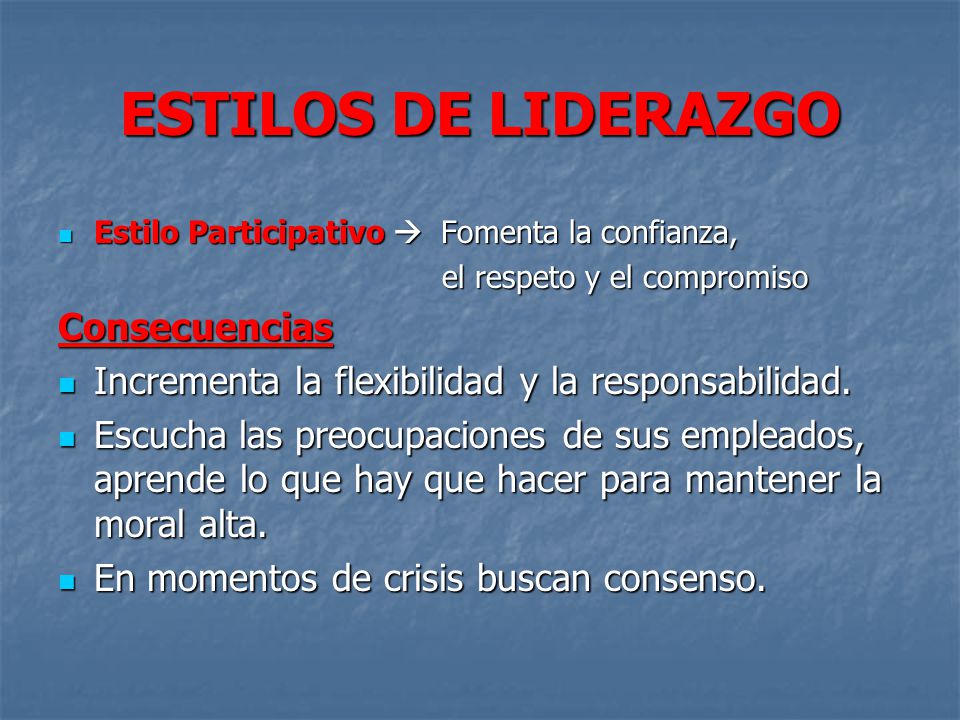 ESTILOS DE LIDERAZGO

- Estilo Participativo → Fomenta la confianza, el respeto y el compromiso

Consecuencias

- Incrementa la flexibilidad y la responsabilidad.
- Escucha las preocupaciones de sus empleados, aprende lo que hay que hacer para mantener la moral alta.
- En momentos de crisis buscan consenso.